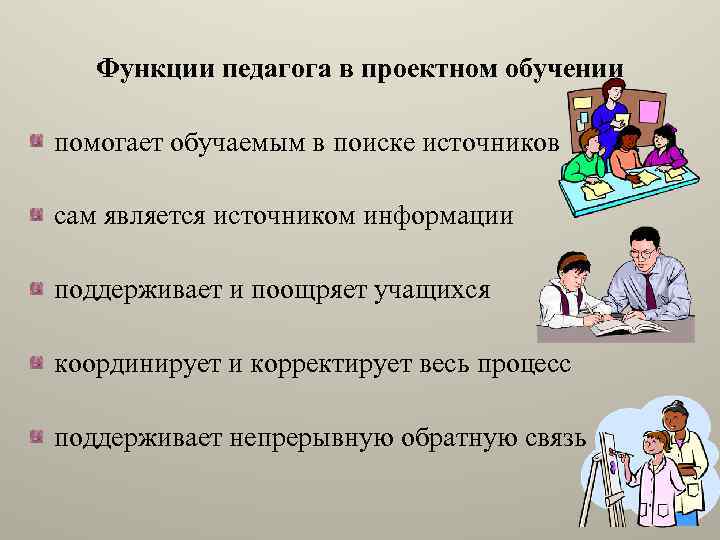 Функции педагога в проектном обучении

помогает обучаемым в поиске источников

сам является источником информации

поддерживает и поощряет учащихся

координирует и корректирует весь процесс

поддерживает непрерывную обратную связь